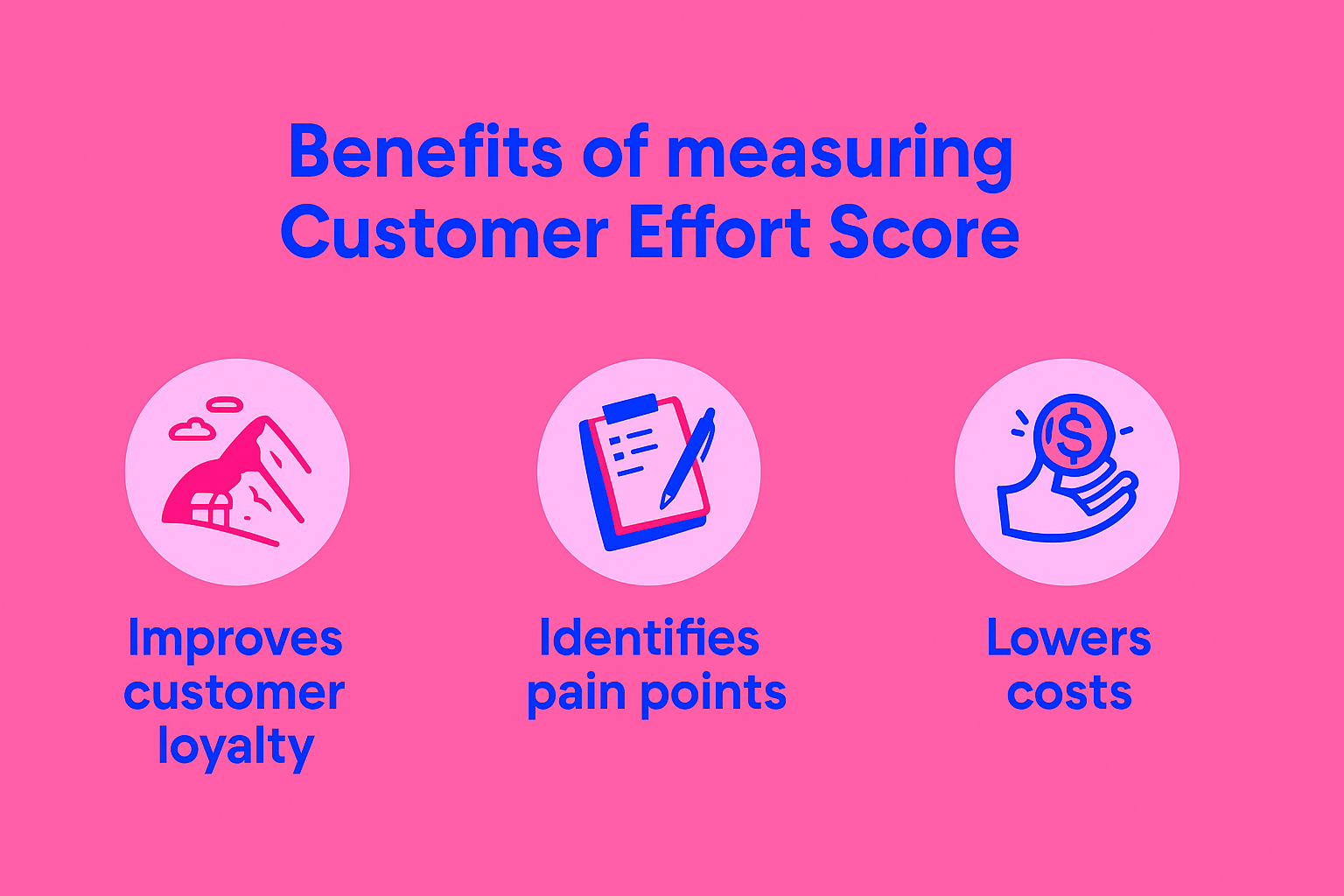 Benefits of measuring Customer Effort Score

Improves customer loyalty

Identifies pain points

Lowers costs